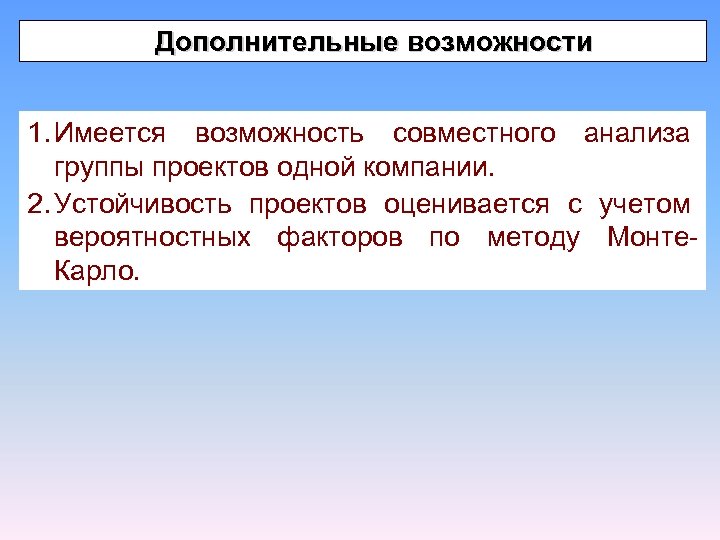 Дополнительные возможности

1. Имеется возможность совместного анализа группы проектов одной компании.
2. Устойчивость проектов оценивается с учетом вероятностных факторов по методу Монте-Карло.